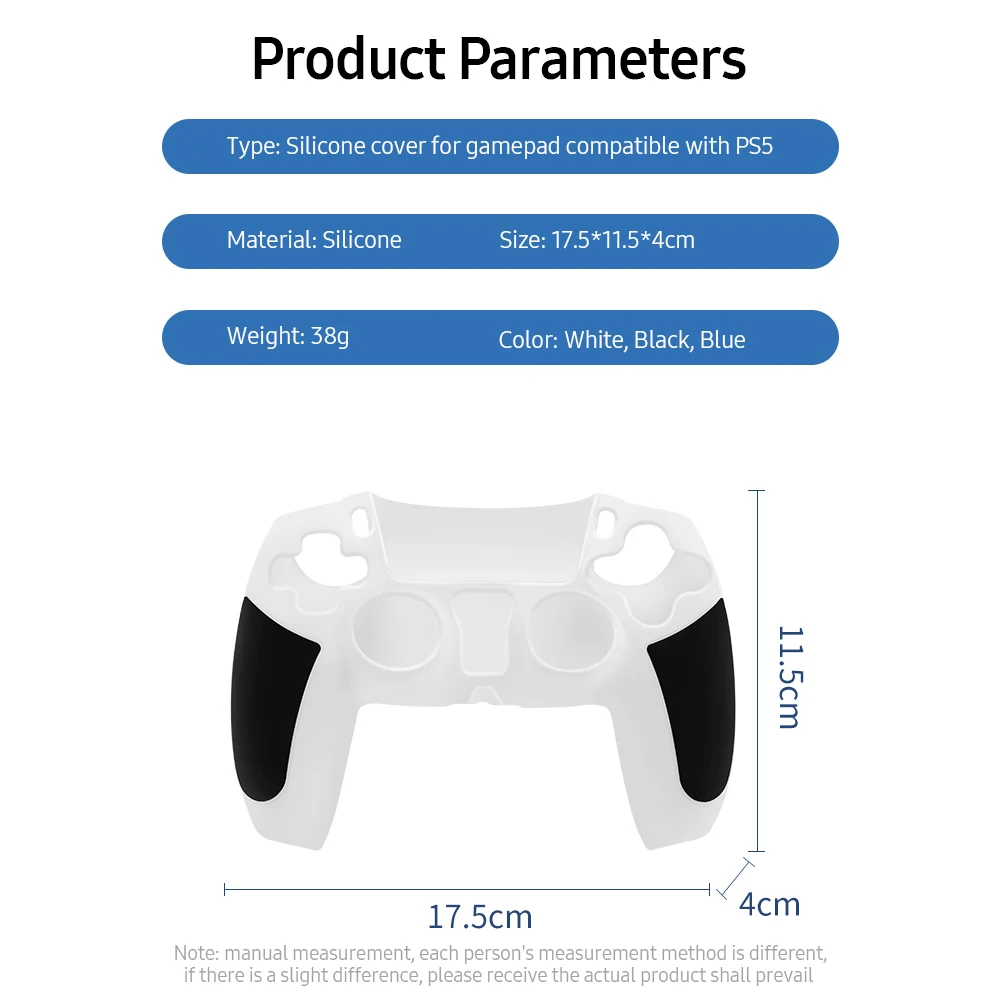 Product Parameters

Type: Silicone cover for gamepad compatible with PS5

Material: Silicone

Size: 17.5*11.5*4cm

Weight: 38g

Color: White, Black, Blue

11.5cm

17.5cm

4cm

Note: manual measurement, each person's measurement method is different, if there is a slight difference, please receive the actual product shall prevail